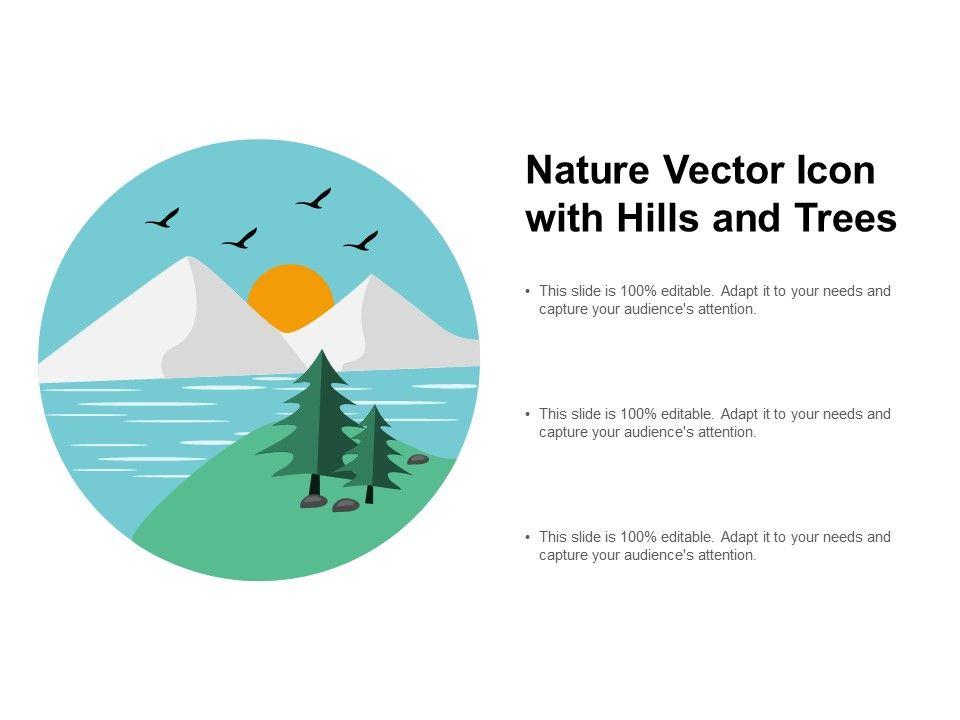 Nature Vector Icon with Hills and Trees

• This slide is 100% editable. Adapt it to your needs and capture your audience's attention.

• This slide is 100% editable. Adapt it to your needs and capture your audience's attention.

• This slide is 100% editable. Adapt it to your needs and capture your audience's attention.